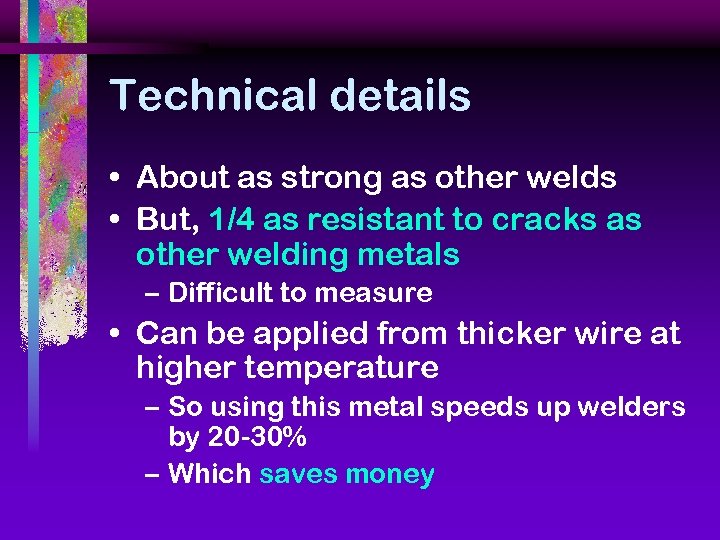 Technical details

• About as strong as other welds
• But, 1/4 as resistant to cracks as other welding metals
– Difficult to measure
• Can be applied from thicker wire at higher temperature
– So using this metal speeds up welders by 20-30%
– Which saves money